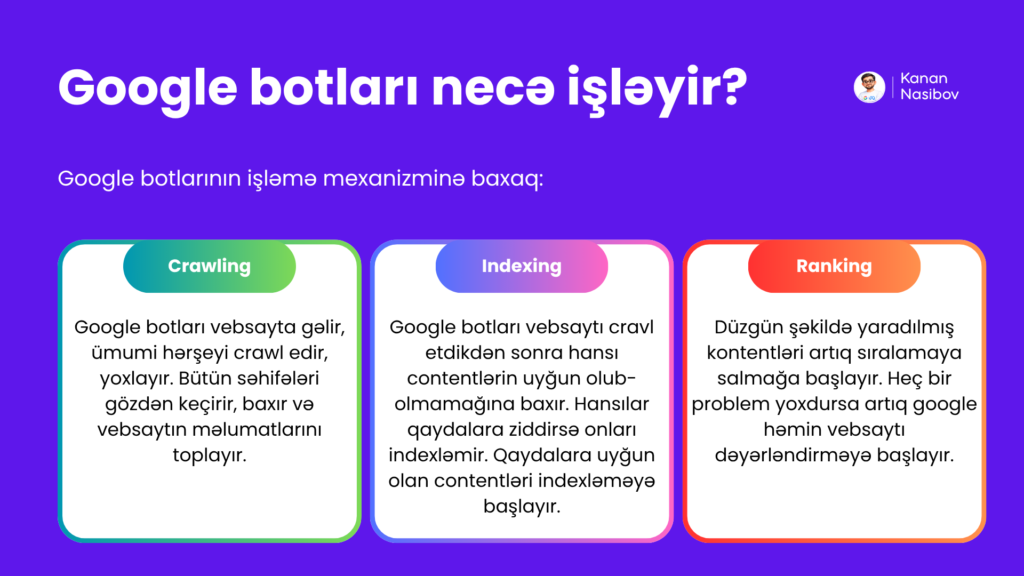 Google botları necə işləyir?

Kanan Nasibov

Google botlarının işləmə mexanizminə baxaq:

Crawling

Google botları vebsayta gəlir, ümumi hərşeyi crawl edir, yoxlayır. Bütün səhifələri gözdən keçirir, baxır və vebsaytın məlumatlarını toplayır.

Indexing

Google botları vebsaytı cravl etdikdən sonra hansı contentlərin uyğun olub-olmamağına baxır. Hansılar qaydalara ziddirsə onları indexləmir. Qaydalara uyğun olan contentləri indexləməyə başlayır.

Ranking

Düzgün şəkildə yaradılmış kontentləri artıq sıralamaya salmağa başlayır. Heç bir problem yoxdursa artıq google həmin vebsaytı dəyərləndirməyə başlayır.